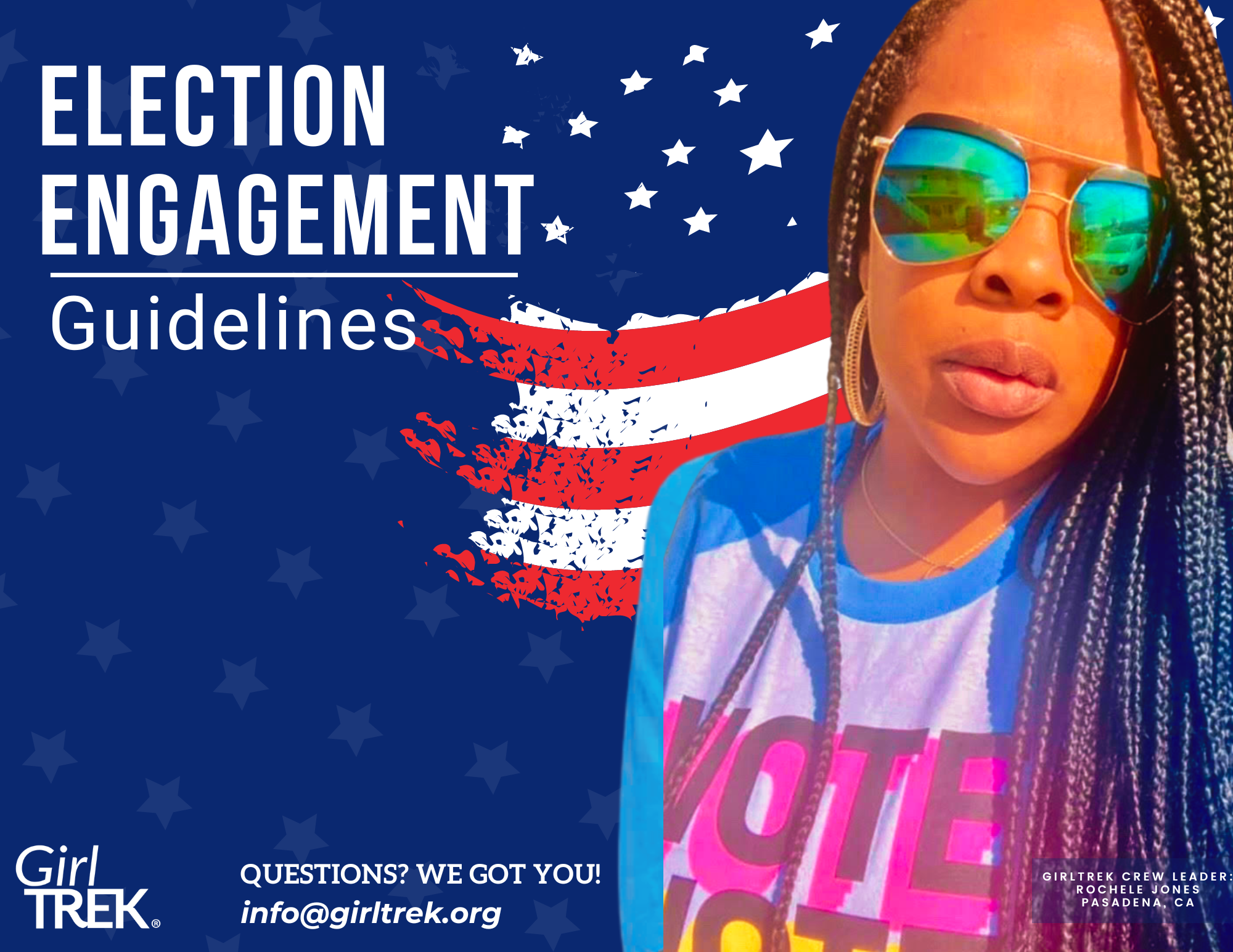 ELECTION ENGAGEMENT

Guidelines

VOTE

Girl TREK®

QUESTIONS? WE GOT YOU!
info@girltrek.org

GIRLTREK CREW LEADER:
ROCHELE JONES
PASADENA, CA